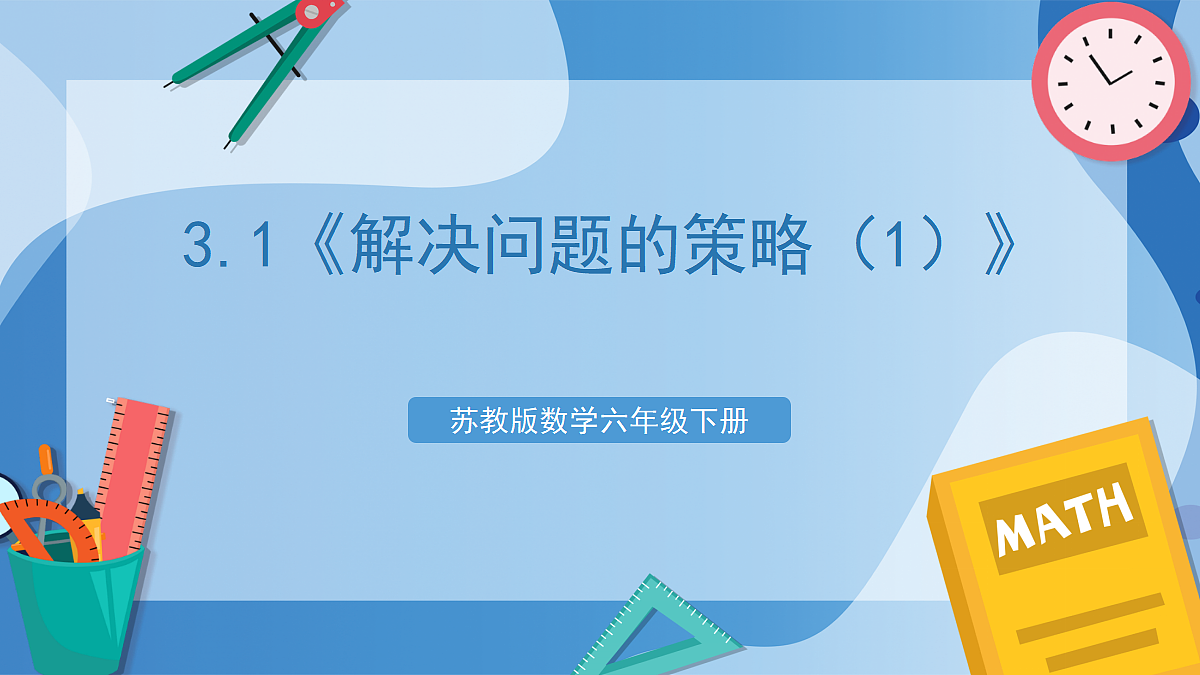 3.1《解决问题的策略（1）》

苏教版数学六年级下册

MATH